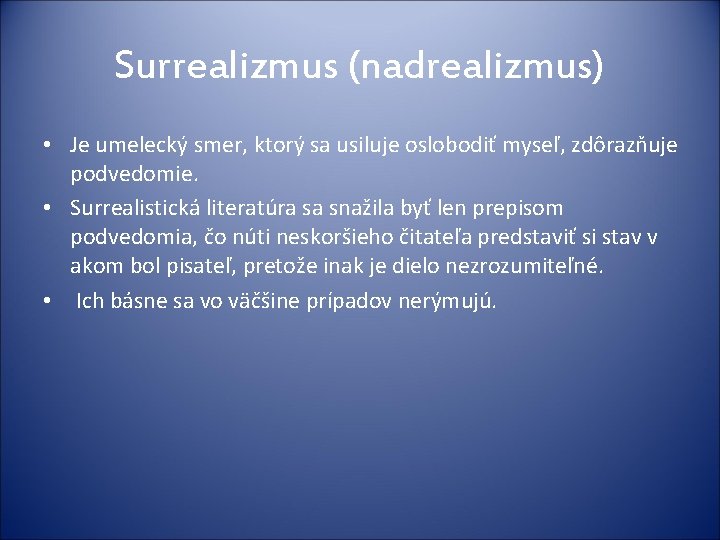 Surrealizmus (nadrealizmus)

• Je umelecký smer, ktorý sa usiluje oslobodiť myseľ, zdôrazňuje podvedomie.
• Surrealistická literatúra sa snažila byť len prepisom podvedomia, čo núti neskoršieho čitateľa predstaviť si stav v akom bol pisateľ, pretože inak je dielo nezrozumiteľné.
• Ich básne sa vo väčšine prípadov nerýmujú.